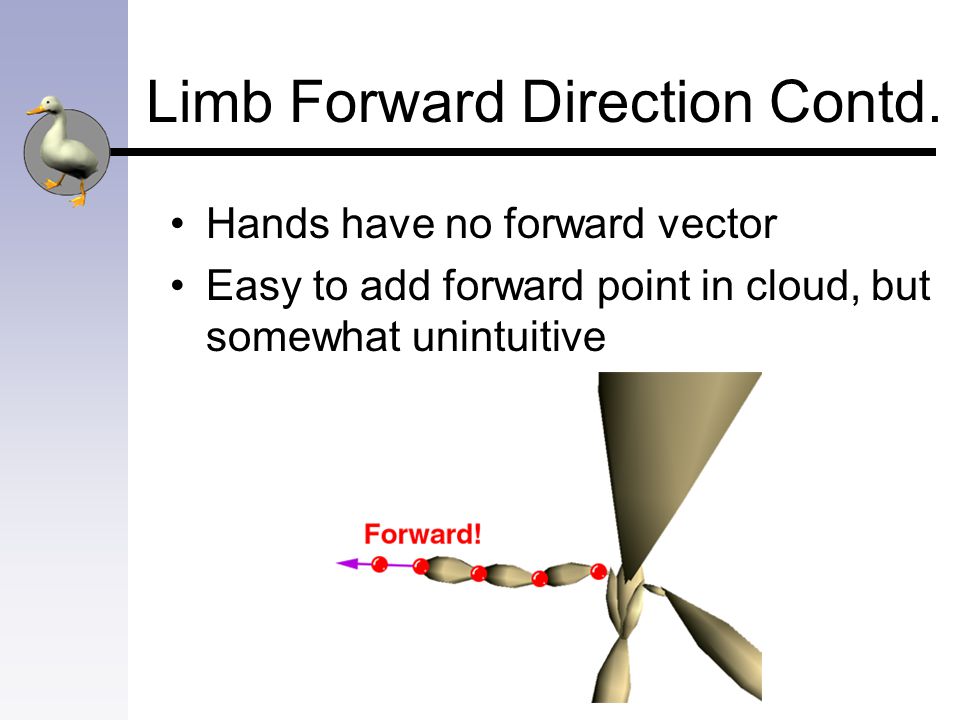 Limb Forward Direction Contd.

• Hands have no forward vector
• Easy to add forward point in cloud, but somewhat unintuitive

Forward!